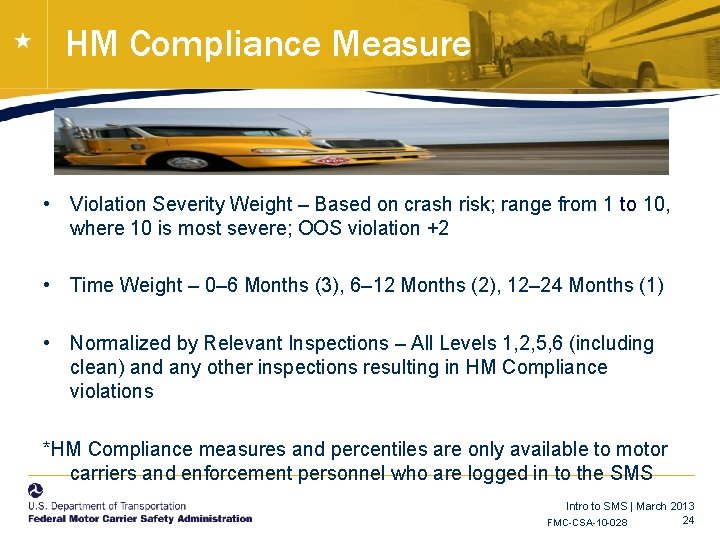 HM Compliance Measure

• Violation Severity Weight – Based on crash risk; range from 1 to 10, where 10 is most severe; OOS violation +2

• Time Weight – 0–6 Months (3), 6–12 Months (2), 12–24 Months (1)

• Normalized by Relevant Inspections – All Levels 1,2,5,6 (including clean) and any other inspections resulting in HM Compliance violations

*HM Compliance measures and percentiles are only available to motor carriers and enforcement personnel who are logged in to the SMS

U.S. Department of Transportation
Federal Motor Carrier Safety Administration

Intro to SMS | March 2013
FMC-CSA-10-028
24